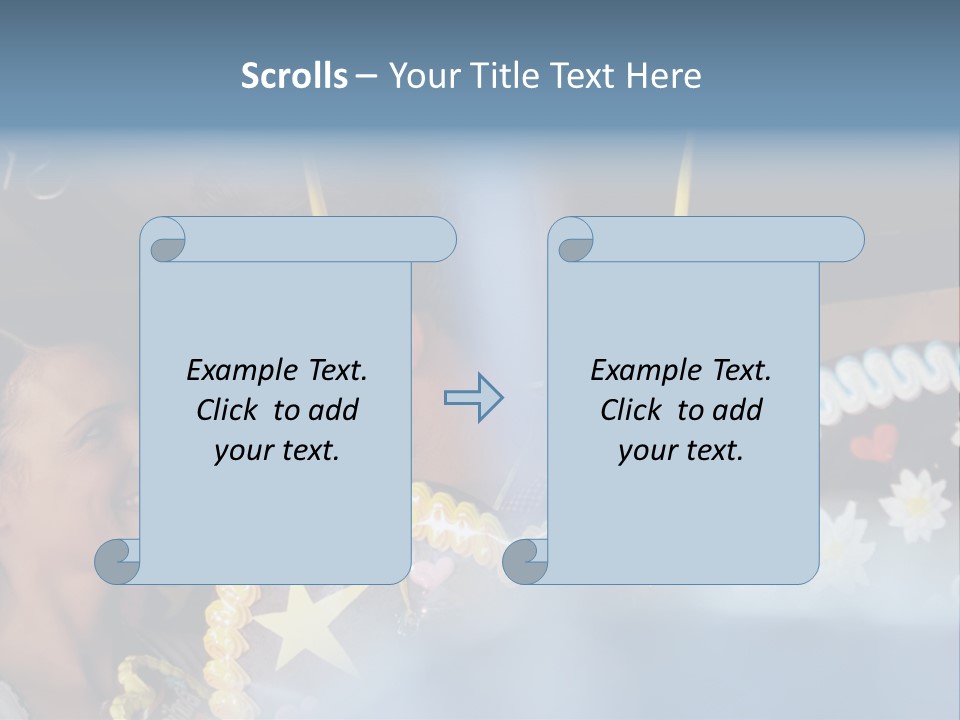 Scrolls – Your Title Text Here

Example Text. Click to add your text.

Example Text. Click to add your text.